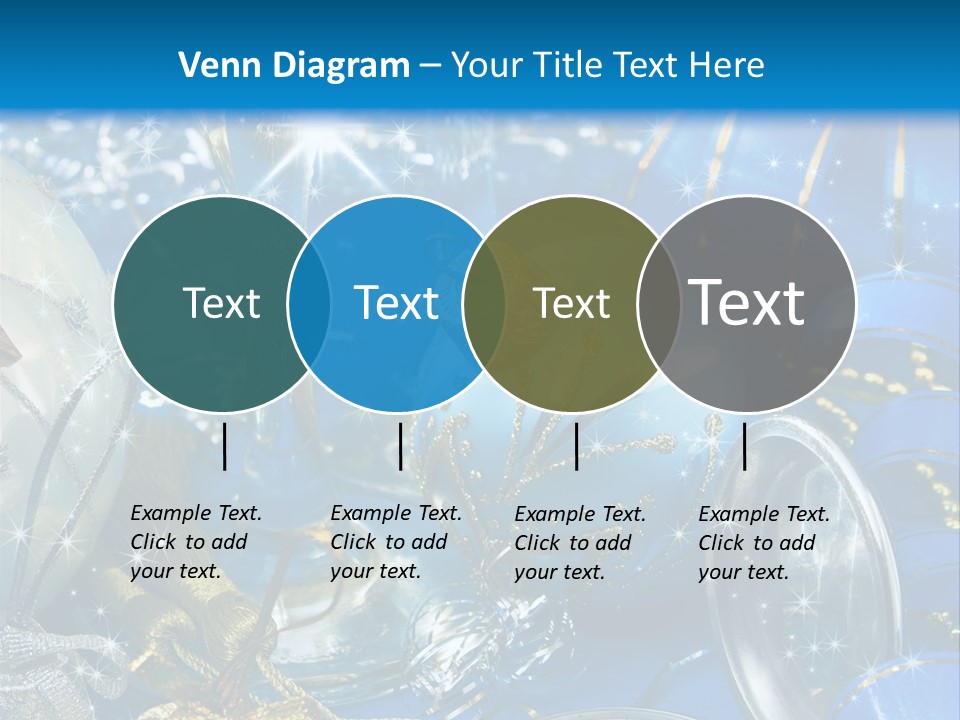 Venn Diagram – Your Title Text Here

Text

Text

Text

Text

Example Text. Click to add your text.

Example Text. Click to add your text.

Example Text. Click to add your text.

Example Text. Click to add your text.